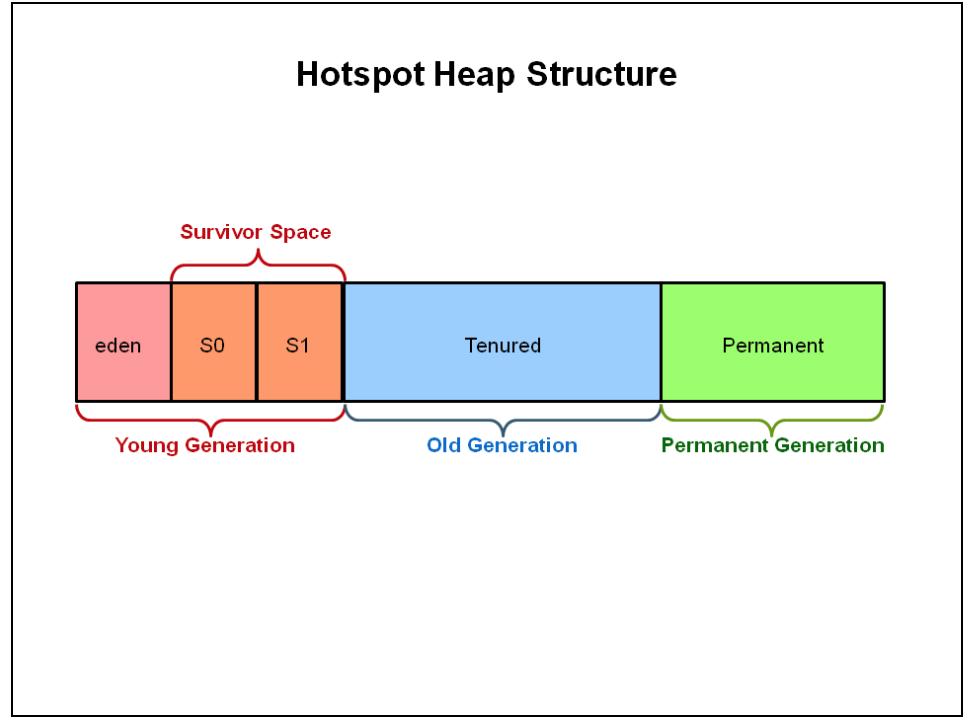 Hotspot Heap Structure

Survivor Space

eden S0 S1 Tenured Permanent

Young Generation Old Generation Permanent Generation